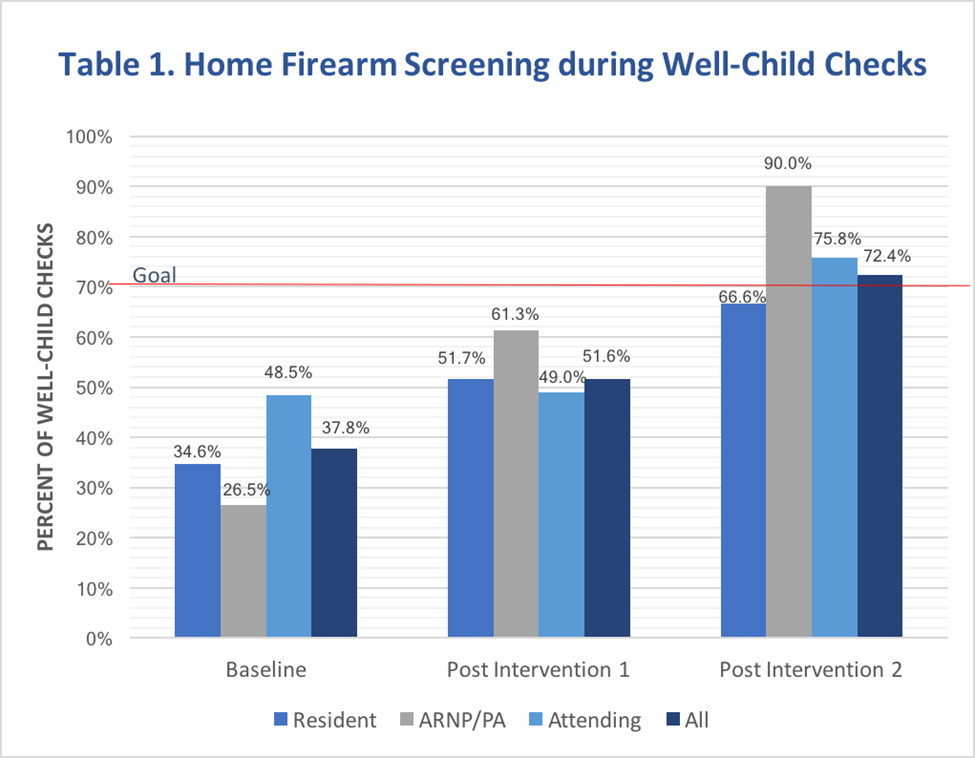 Table 1. Home Firearm Screening during Well-Child Checks

PERCENT OF WELL-CHILD CHECKS

100%
90%
80%
70%
60%
50%
40%
30%
20%
10%
0%

Goal

34.6%
26.5%
48.5%
37.8%

51.7%
61.3%
49.0%
51.6%

66.6%
90.0%
75.8%
72.4%

Baseline
Post Intervention 1
Post Intervention 2

Resident
ARNP/PA
Attending
All